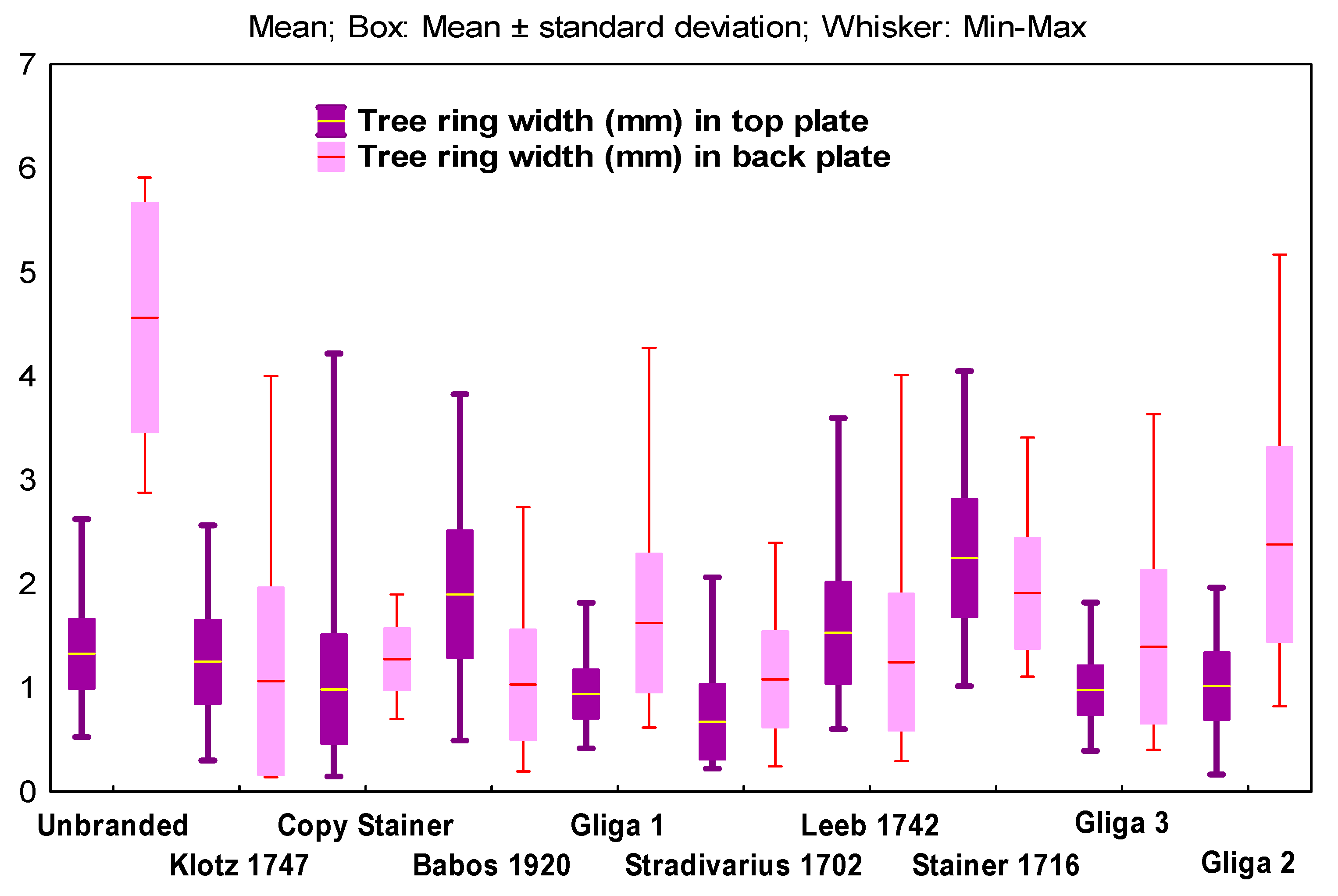 Mean; Box: Mean ± standard deviation; Whisker: Min-Max

Tree ring width (mm) in top plate
Tree ring width (mm) in back plate

7
6
5
4
3
2
1
0

Unbranded
Klotz 1747
Copy Stainer
Babos 1920
Gliga 1
Stradivarius 1702
Leeb 1742
Stainer 1716
Gliga 3
Gliga 2